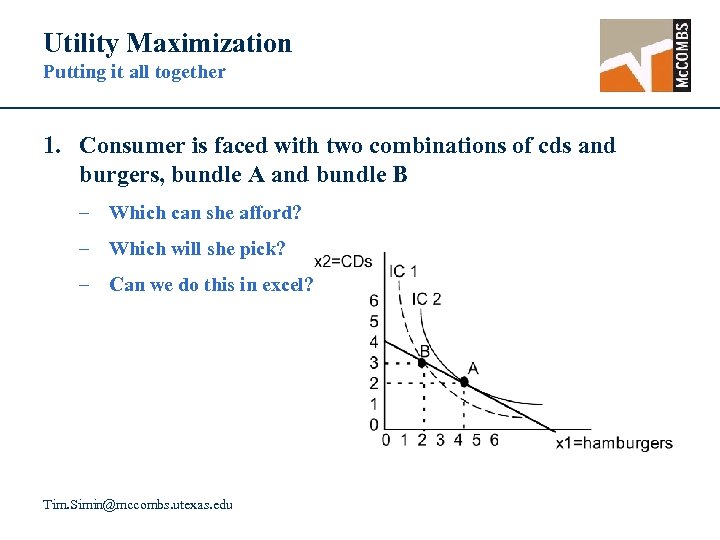 Utility Maximization
Putting it all together

McCOMBS

1. Consumer is faced with two combinations of cds and burgers, bundle A and bundle B

– Which can she afford?

– Which will she pick?

– Can we do this in excel?

x2=CDs
IC 1
IC 2
6
5
4
3
2
1
0
B
A
0 1 2 3 4 5 6
x1=hamburgers

Tim.Simin@mccombs.utexas.edu